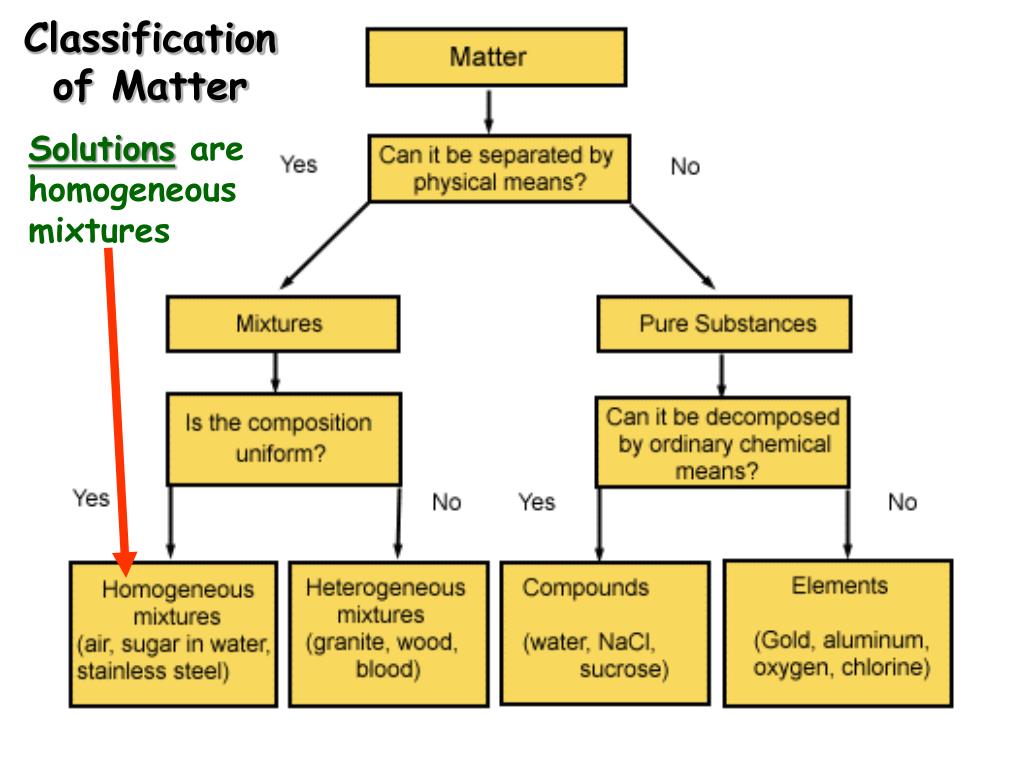 Classification of Matter

Solutions are homogeneous mixtures

Matter

Can it be separated by physical means?

Yes

No

Mixtures

Pure Substances

Is the composition uniform?

Can it be decomposed by ordinary chemical means?

Yes

No

Yes

No

Homogeneous mixtures (air, sugar in water, stainless steel)

Heterogeneous mixtures (granite, wood, blood)

Compounds (water, NaCl, sucrose)

Elements (Gold, aluminum, oxygen, chlorine)